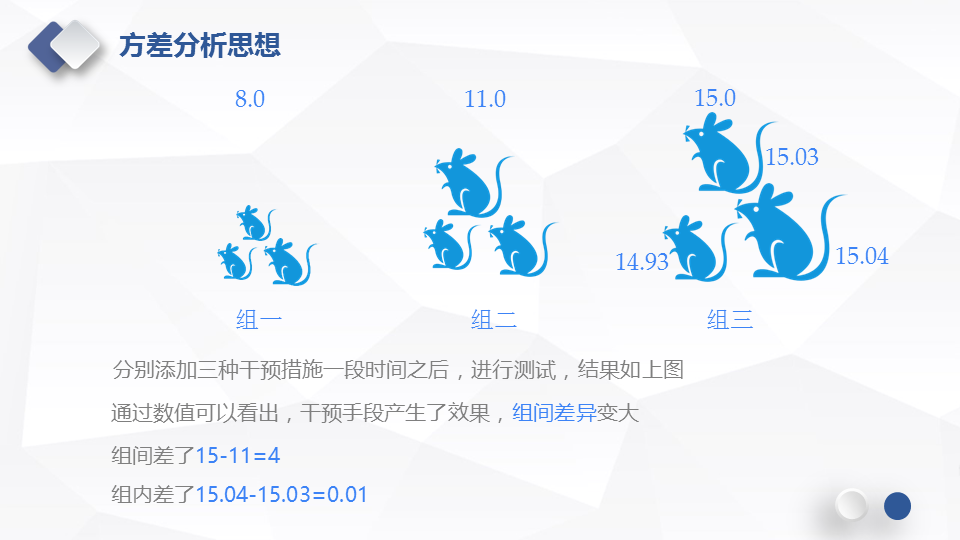 方差分析思想

8.0

11.0

15.0

15.03

14.93

15.04

组一

组二

组三

分别添加三种干预措施一段时间之后，进行测试，结果如上图

通过数值可以看出，干预手段产生了效果，组间差异变大

组间差了15-11=4

组内差了15.04-15.03=0.01